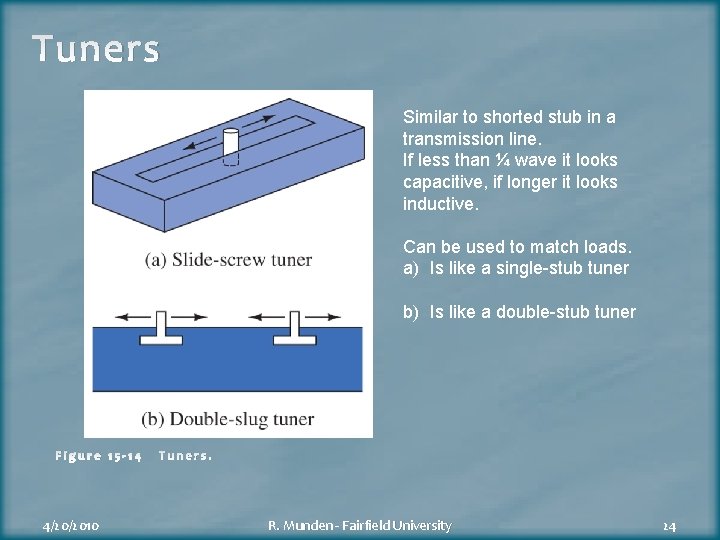 Tuners

(a) Slide-screw tuner

(b) Double-slug tuner

Figure 15-14 Tuners.

Similar to shorted stub in a transmission line.
If less than ¼ wave it looks capacitive, if longer it looks inductive.

Can be used to match loads.
a) Is like a single-stub tuner

b) Is like a double-stub tuner

4/20/2010

R. Munden - Fairfield University

24